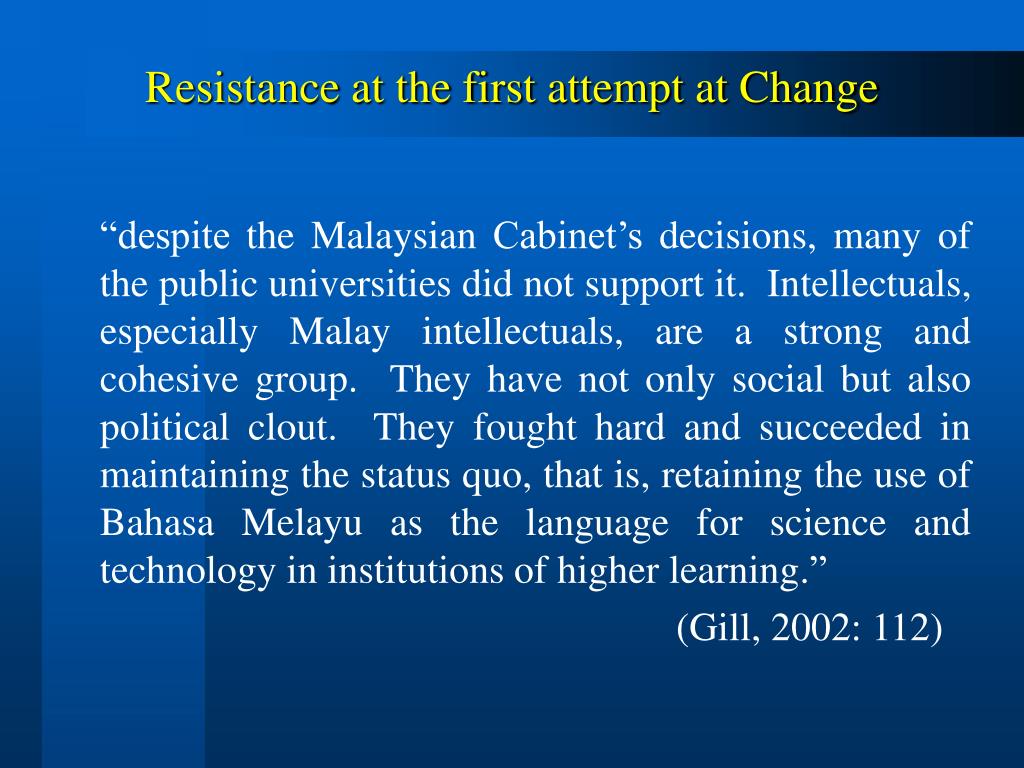 Resistance at the first attempt at Change

“despite the Malaysian Cabinet’s decisions, many of the public universities did not support it. Intellectuals, especially Malay intellectuals, are a strong and cohesive group. They have not only social but also political clout. They fought hard and succeeded in maintaining the status quo, that is, retaining the use of Bahasa Melayu as the language for science and technology in institutions of higher learning.”

(Gill, 2002: 112)